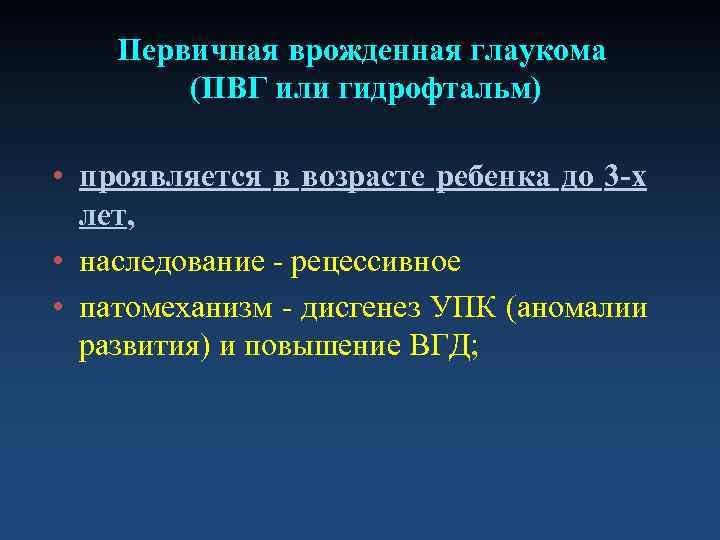 Первичная врожденная глаукома
(ПВГ или гидрофтальм)

• проявляется в возрасте ребенка до 3-х лет,
• наследование - рецессивное
• патомеханизм - дисгенез УПК (аномалии развития) и повышение ВГД;